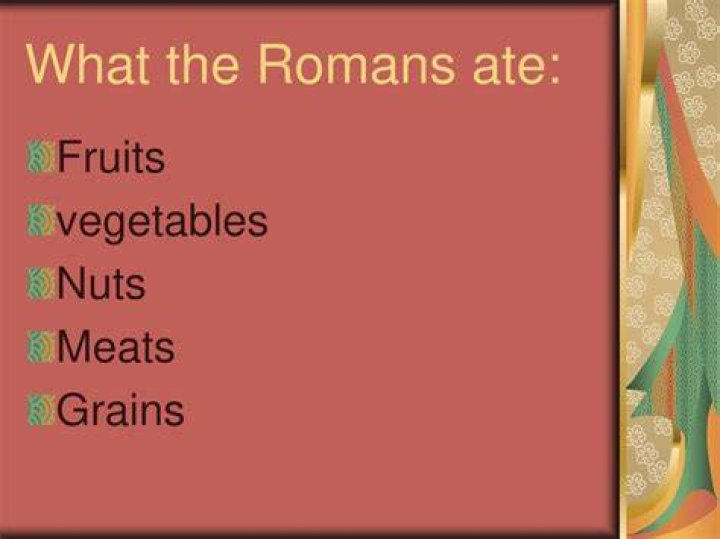 What the Romans ate:

Fruits
vegetables
Nuts
Meats
Grains